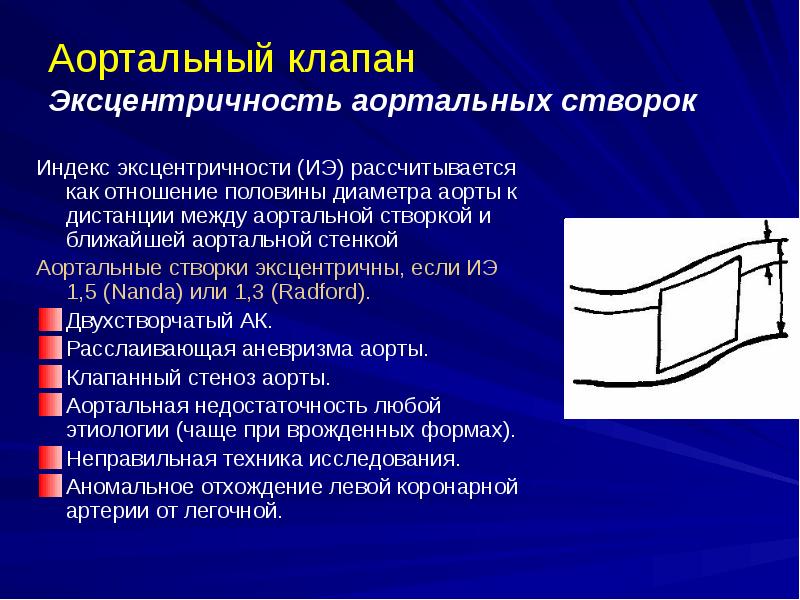 Аортальный клапан
Эксцентричность аортальных створок

Индекс эксцентричности (ИЭ) рассчитывается как отношение половины диаметра аорты к дистанции между аортальной створкой и ближайшей аортальной стенкой

Аортальные створки эксцентричны, если ИЭ 1,5 (Nanda) или 1,3 (Radford).

Двухстворчатый АК.

Расслаивающая аневризма аорты.

Клапанный стеноз аорты.

Аортальная недостаточность любой этиологии (чаще при врожденных формах).

Неправильная техника исследования.

Аномальное отхождение левой коронарной артерии от легочной.